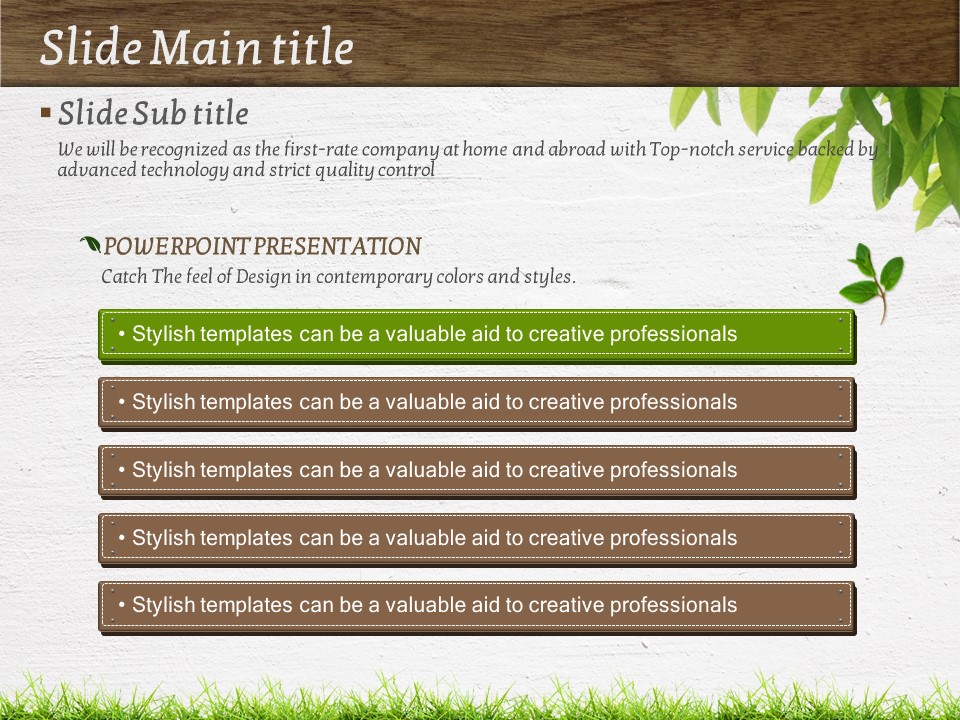 Slide Main title

▪ Slide Sub title

We will be recognized as the first-rate company at home and abroad with Top-notch service backed by advanced technology and strict quality control

POWERPOINT PRESENTATION

Catch The feel of Design in contemporary colors and styles.

• Stylish templates can be a valuable aid to creative professionals

• Stylish templates can be a valuable aid to creative professionals

• Stylish templates can be a valuable aid to creative professionals

• Stylish templates can be a valuable aid to creative professionals

• Stylish templates can be a valuable aid to creative professionals